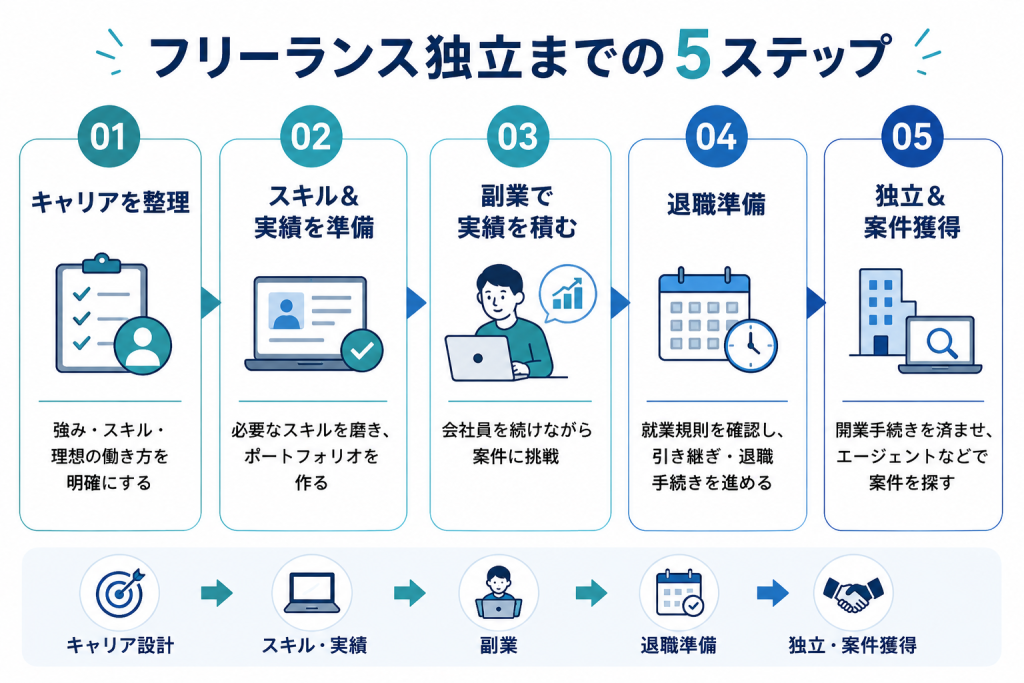 フリーランス独立までの5ステップ

01
キャリアを整理
強み・スキル・理想の働き方を明確にする

02
スキル＆実績を準備
必要なスキルを磨き、ポートフォリオを作る

03
副業で実績を積む
会社員を続けながら案件に挑戦

04
退職準備
就業規則を確認し、引き継ぎ・退職手続きを進める

05
独立＆案件獲得
開業手続きを済ませ、エージェントなどで案件を探す

キャリア設計
スキル・実績
副業
退職準備
独立・案件獲得